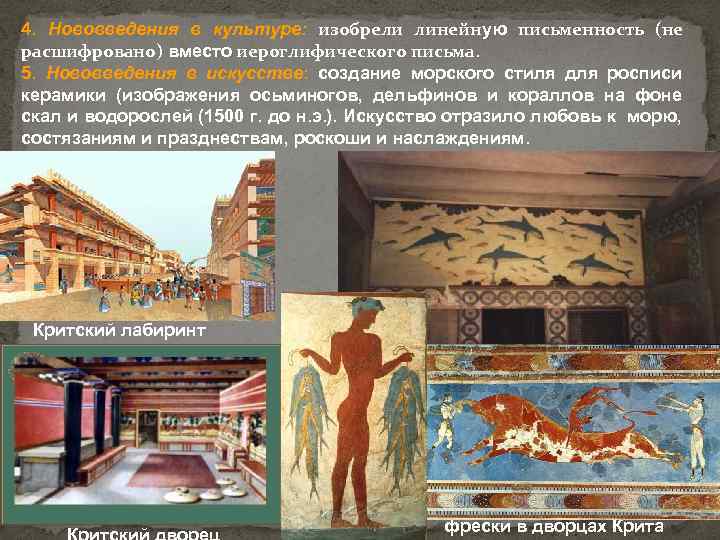 4. Нововведения в культуре: изобрели линейную письменность (не расшифровано) вместо иероглифического письма.
5. Нововведения в искусстве: создание морского стиля для росписи керамики (изображения осьминогов, дельфинов и кораллов на фоне скал и водорослей (1500 г. до н.э.). Искусство отразило любовь к морю, состязаниям и празднествам, роскоши и наслаждениям.

Критский лабиринт

Критский дворец

фрески в дворцах Крита